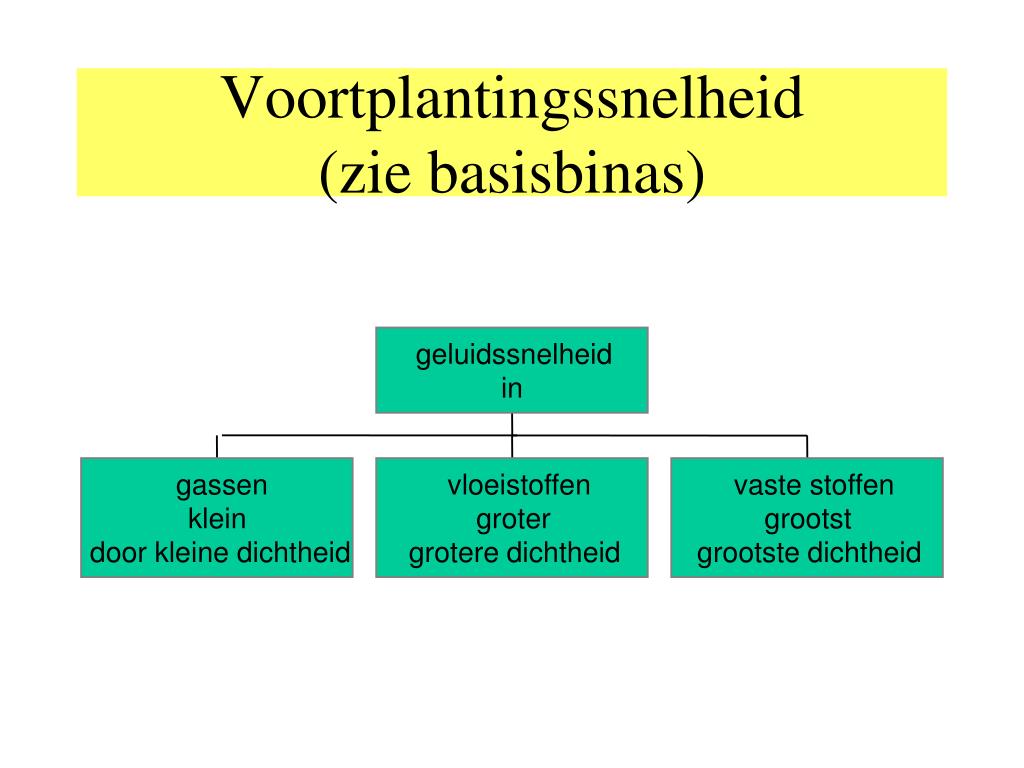 Voortplantingssnelheid
(zie basisbinas)

geluidssnelheid
in

gassen
klein
door kleine dichtheid

vloeistoffen
groter
grotere dichtheid

vaste stoffen
grootst
grootste dichtheid